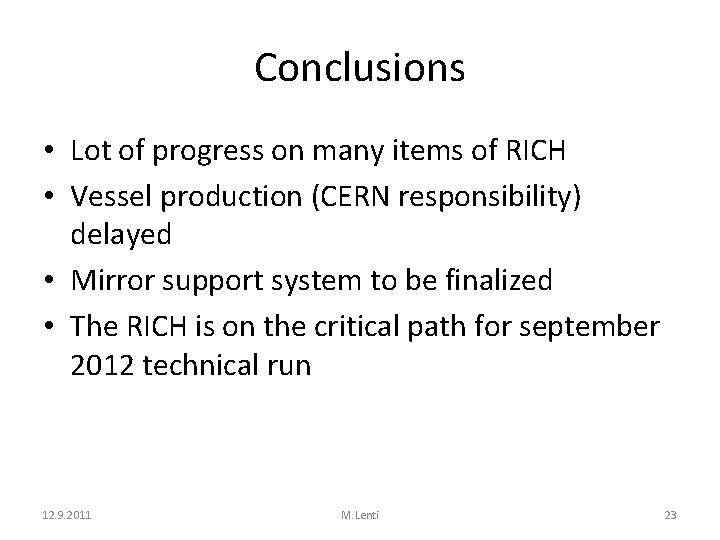 Conclusions

• Lot of progress on many items of RICH
• Vessel production (CERN responsibility) delayed
• Mirror support system to be finalized
• The RICH is on the critical path for september 2012 technical run

12.9.2011 M.Lenti 23